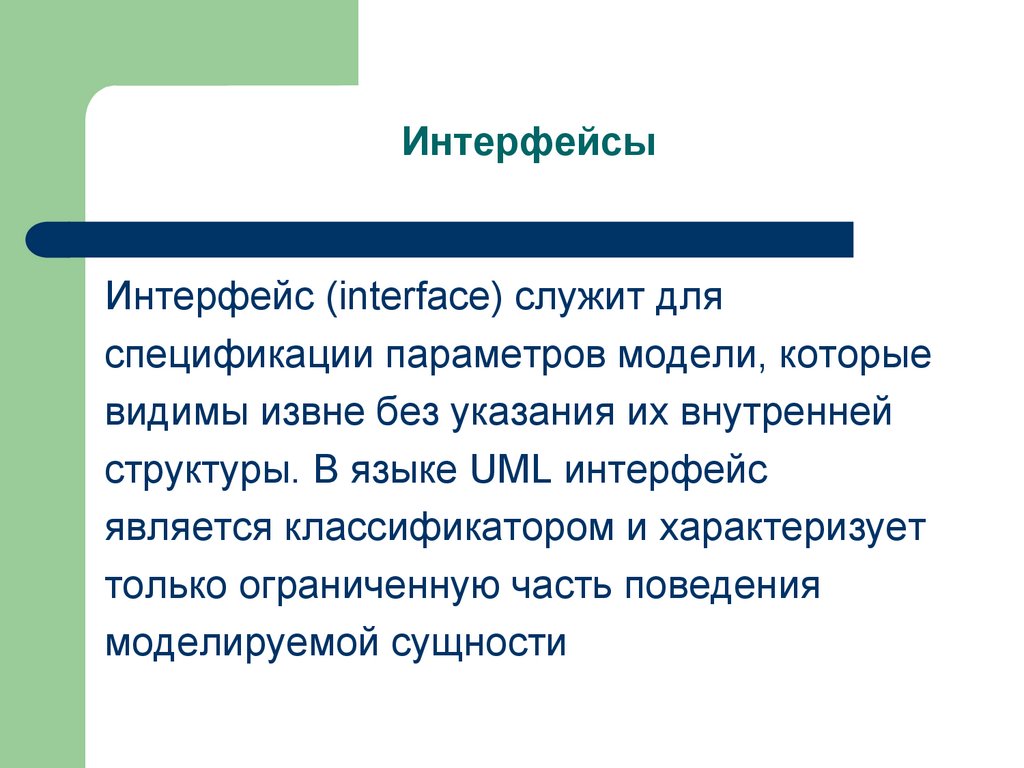 Интерфейсы

Интерфейс (interface) служит для спецификации параметров модели, которые видимы извне без указания их внутренней структуры. В языке UML интерфейс является классификатором и характеризует только ограниченную часть поведения моделируемой сущности